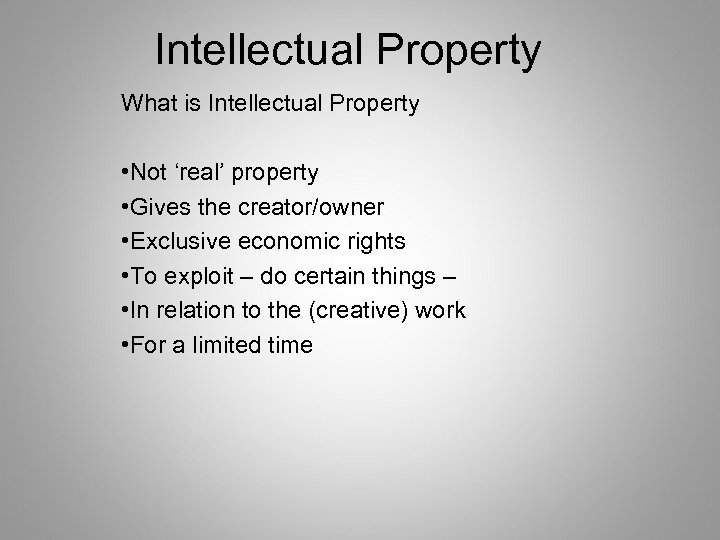 Intellectual Property

What is Intellectual Property

•Not ‘real’ property
•Gives the creator/owner
•Exclusive economic rights
•To exploit – do certain things –
•In relation to the (creative) work
•For a limited time